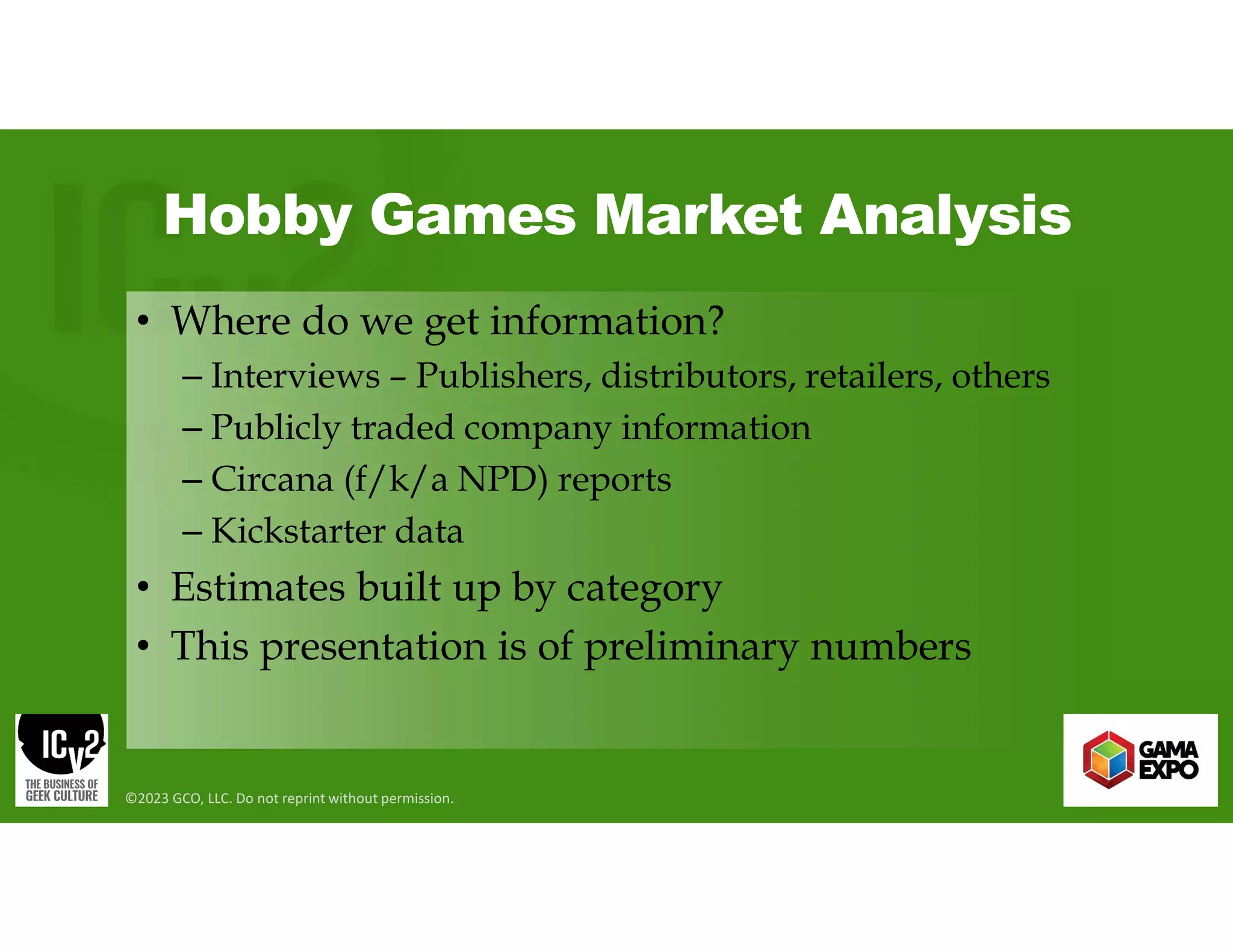 Hobby Games Market Analysis

• Where do we get information?
– Interviews – Publishers, distributors, retailers, others
– Publicly traded company information
– Circana (f/k/a NPD) reports
– Kickstarter data
• Estimates built up by category
• This presentation is of preliminary numbers

ICv2
THE BUSINESS OF GEEK CULTURE

©2023 GCO, LLC. Do not reprint without permission.

GAMA EXPO